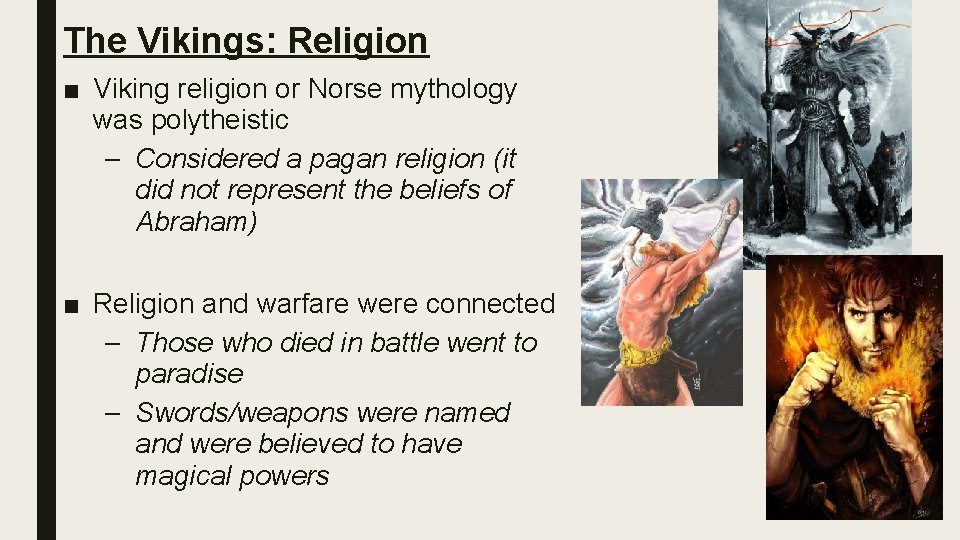 The Vikings: Religion

■ Viking religion or Norse mythology was polytheistic

– Considered a pagan religion (it did not represent the beliefs of Abraham)

■ Religion and warfare were connected

– Those who died in battle went to paradise

– Swords/weapons were named and were believed to have magical powers